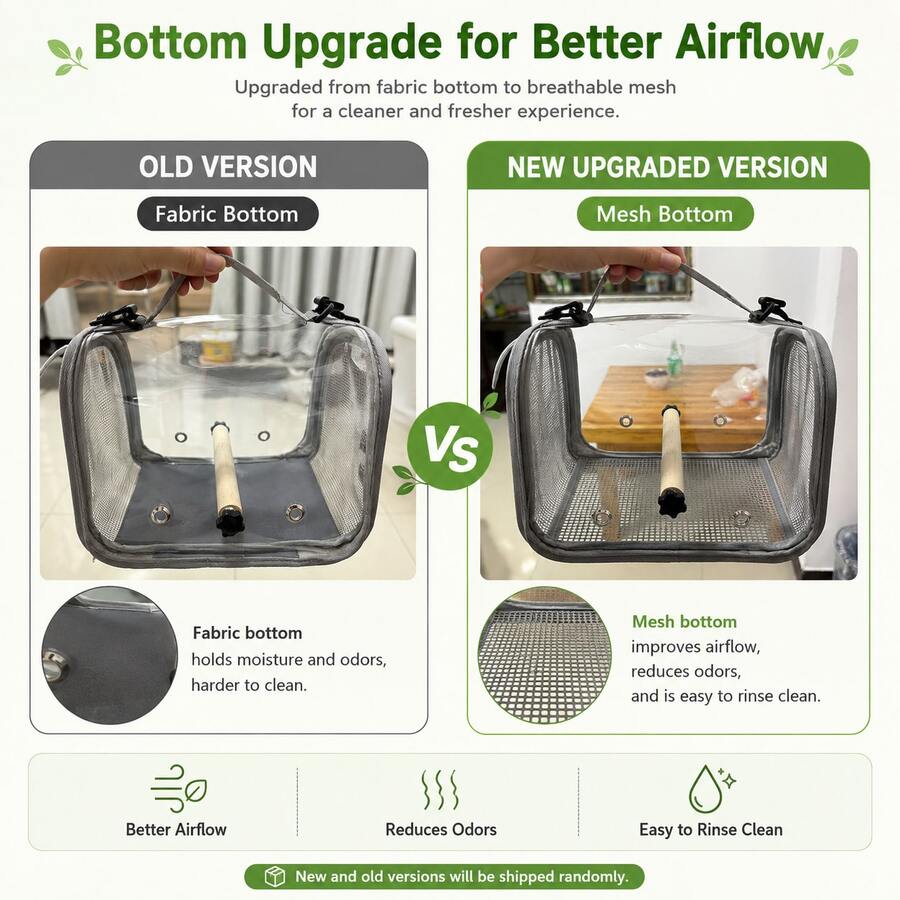 Bottom Upgrade for Better Airflow

Upgraded from fabric bottom to breathable mesh for a cleaner and fresher experience.

OLD VERSION

Fabric Bottom

Fabric bottom
holds moisture and odors, harder to clean.

VS

NEW UPGRADED VERSION

Mesh Bottom

Mesh bottom
improves airflow, reduces odors, and is easy to rinse clean.

Better Airflow

Reduces Odors

Easy to Rinse Clean

New and old versions will be shipped randomly.